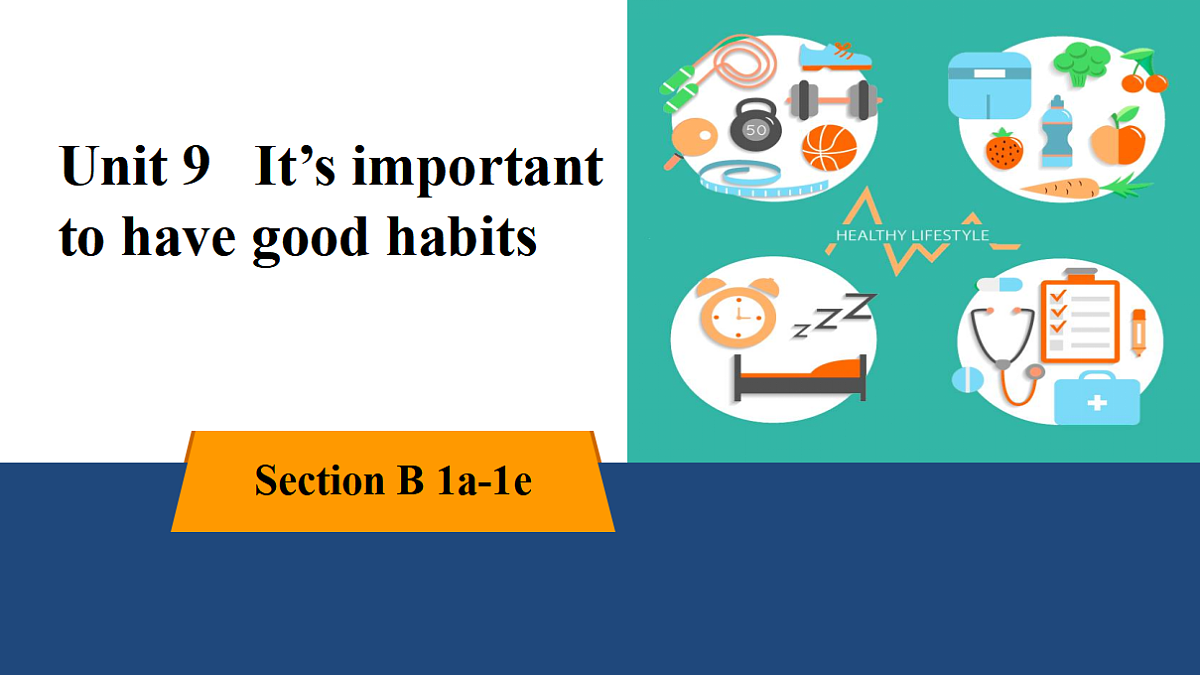 Unit 9 It’s important to have good habits

50

HEALTHY LIFESTYLE

zZZ

Section B 1a-1e